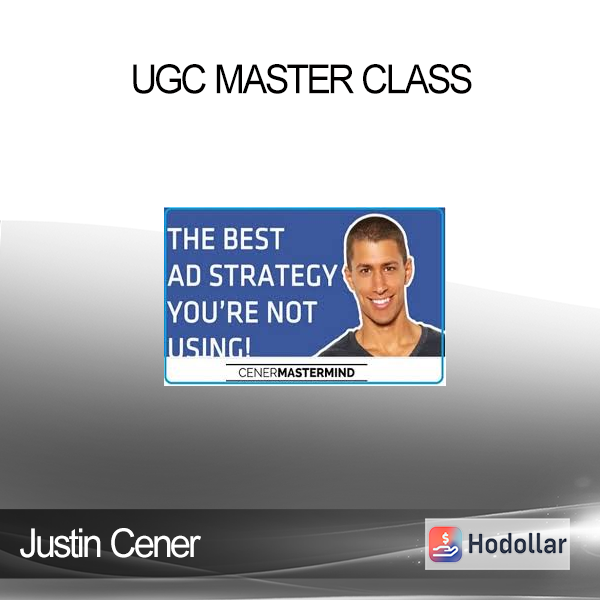 UGC MASTER CLASS

THE BEST AD STRATEGY YOU'RE NOT USING!

CENERMASTERMIND

Justin Cener

Hodollar